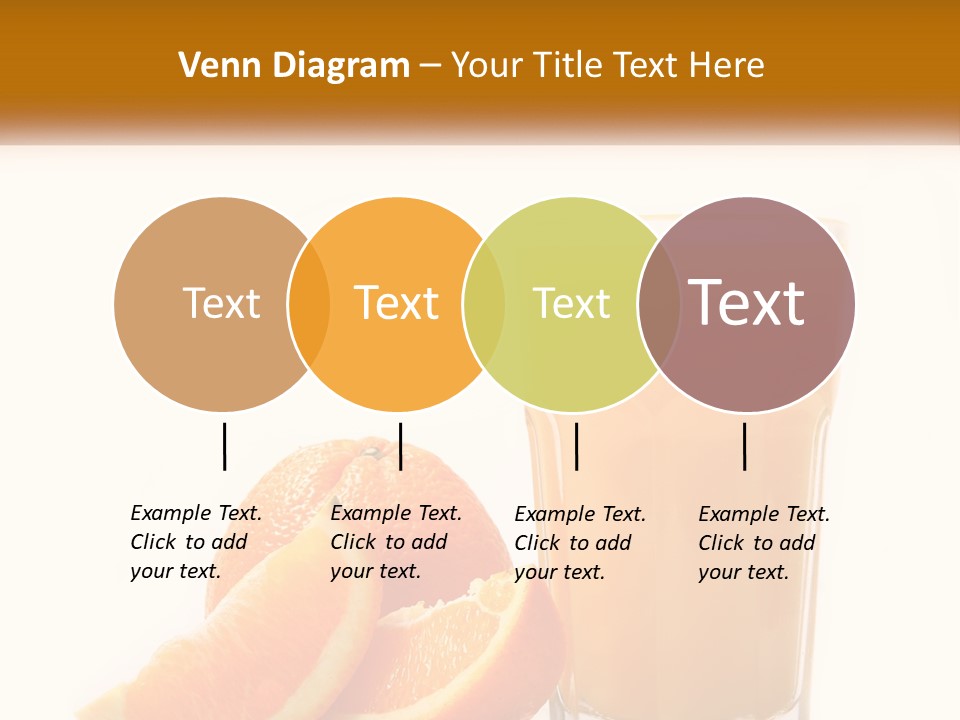 Venn Diagram – Your Title Text Here

Text

Text

Text

Text

Example Text. Click to add your text.

Example Text. Click to add your text.

Example Text. Click to add your text.

Example Text. Click to add your text.